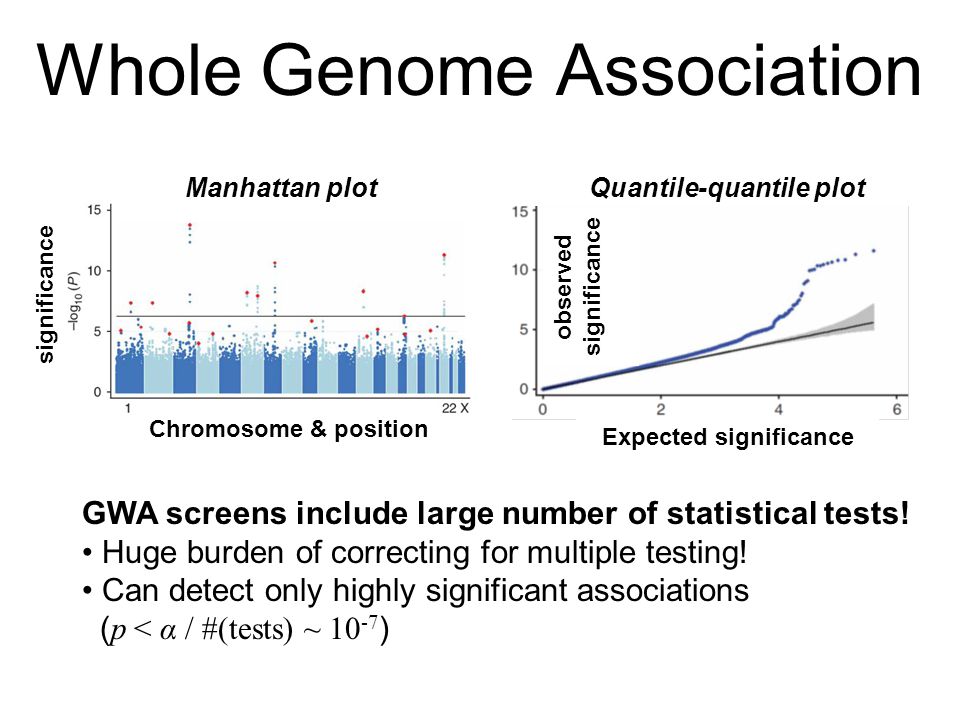 Whole Genome Association

Manhattan plot

significance

$-\log_{10}(P)$

15
10
5
0

1
22 X

Chromosome & position

Quantile-quantile plot

observed significance

15
10
5
0

0
2
4
6

Expected significance

GWA screens include large number of statistical tests!
• Huge burden of correcting for multiple testing!
• Can detect only highly significant associations
($p < \alpha$ / #(tests) ~ $10^{-7}$)